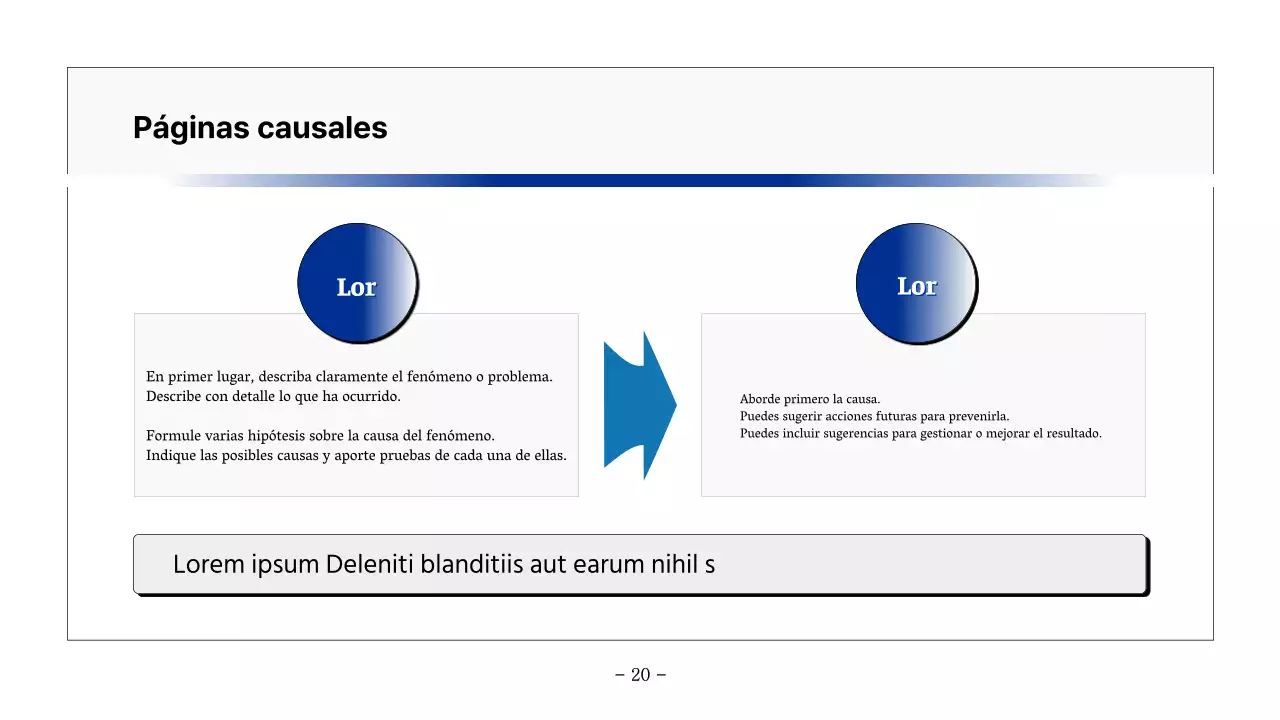 Páginas causales

Lor

En primer lugar, describa claramente el fenómeno o problema. Describe con detalle lo que ha ocurrido.

Formule varias hipótesis sobre la causa del fenómeno. Indique las posibles causas y aporte pruebas de cada una de ellas.

Lor

Aborde primero la causa.
Puedes sugerir acciones futuras para prevenirla.
Puedes incluir sugerencias para gestionar o mejorar el resultado.

Lorem ipsum Deleniti blanditiis aut earum nihil s

– 20 –